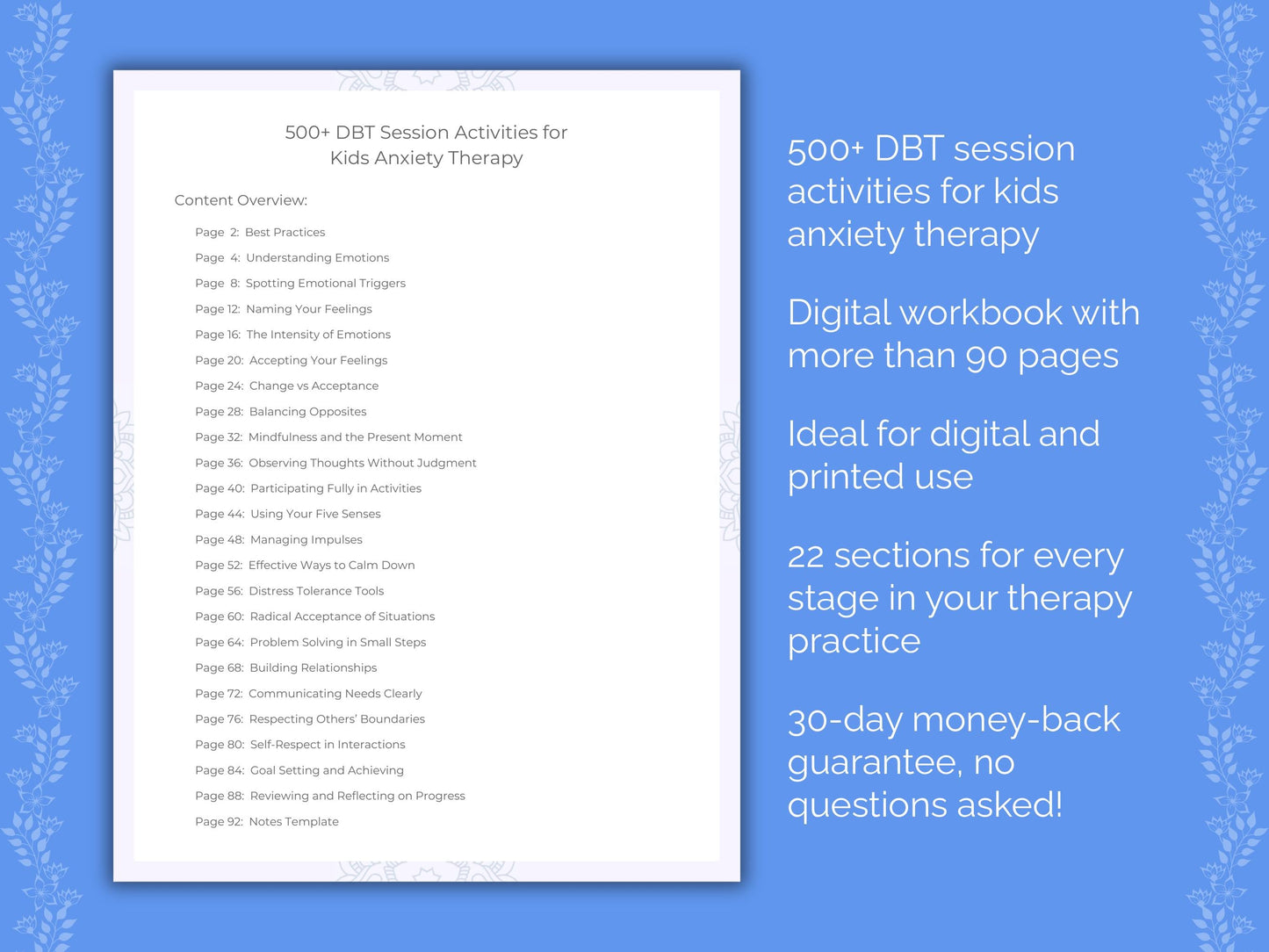 500+ DBT Session Activities for Kids Anxiety Therapy

Content Overview:

Page 2: Best Practices
Page 4: Understanding Emotions
Page 8: Spotting Emotional Triggers
Page 12: Naming Your Feelings
Page 16: The Intensity of Emotions
Page 20: Accepting Your Feelings
Page 24: Change vs Acceptance
Page 28: Balancing Opposites
Page 32: Mindfulness and the Present Moment
Page 36: Observing Thoughts Without Judgment
Page 40: Participating Fully in Activities
Page 44: Using Your Five Senses
Page 48: Managing Impulses
Page 52: Effective Ways to Calm Down
Page 56: Distress Tolerance Tools
Page 60: Radical Acceptance of Situations
Page 64: Problem Solving in Small Steps
Page 68: Building Relationships
Page 72: Communicating Needs Clearly
Page 76: Respecting Others' Boundaries
Page 80: Self-Respect in Interactions
Page 84: Goal Setting and Achieving
Page 88: Reviewing and Reflecting on Progress
Page 92: Notes Template

500+ DBT session activities for kids anxiety therapy

Digital workbook with more than 90 pages

Ideal for digital and printed use

22 sections for every stage in your therapy practice

30-day money-back guarantee, no questions asked!